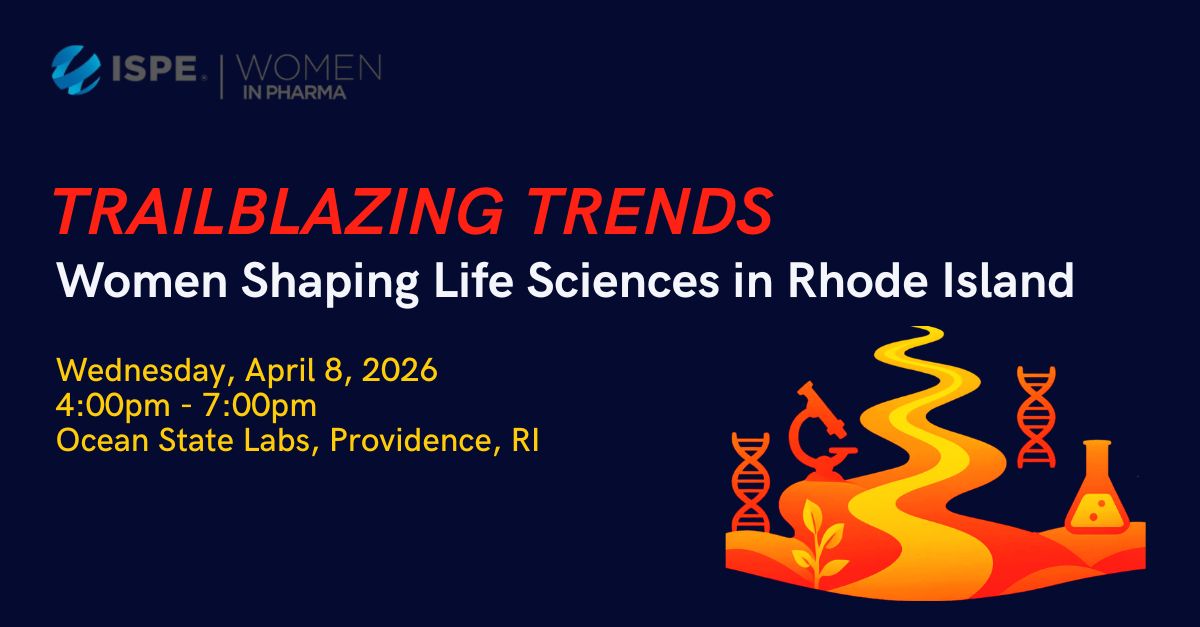 ISPE. | WOMEN IN PHARMA

TRAILBLAZING TRENDS
Women Shaping Life Sciences in Rhode Island

Wednesday, April 8, 2026
4:00pm - 7:00pm
Ocean State Labs, Providence, RI